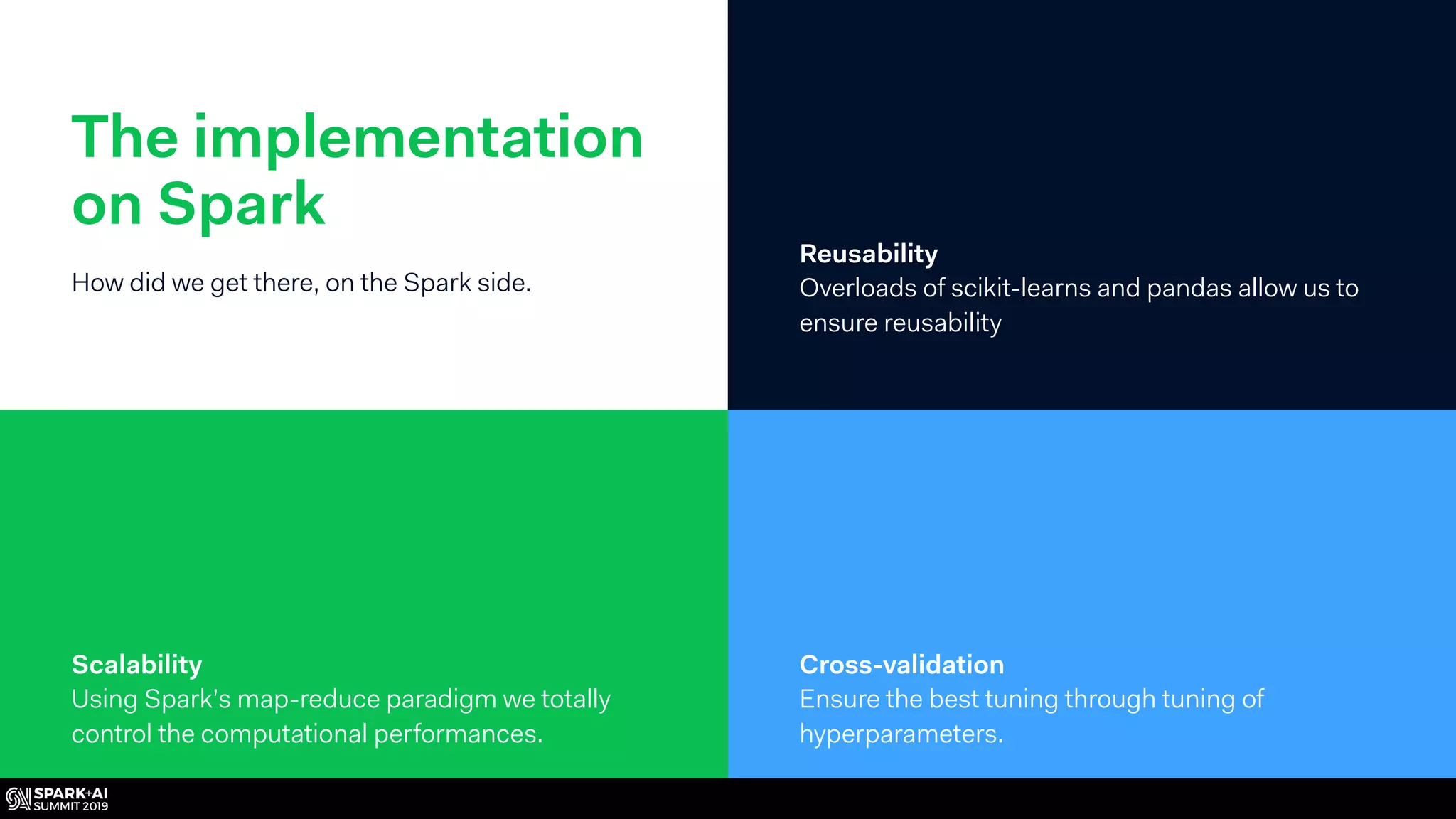 The implementation on Spark

How did we get there, on the Spark side.

Reusability
Overloads of scikit-learns and pandas allow us to ensure reusability

Scalability
Using Spark's map-reduce paradigm we totally control the computational performances.

Cross-validation
Ensure the best tuning through tuning of hyperparameters.

SPARK+AI SUMMIT 2019